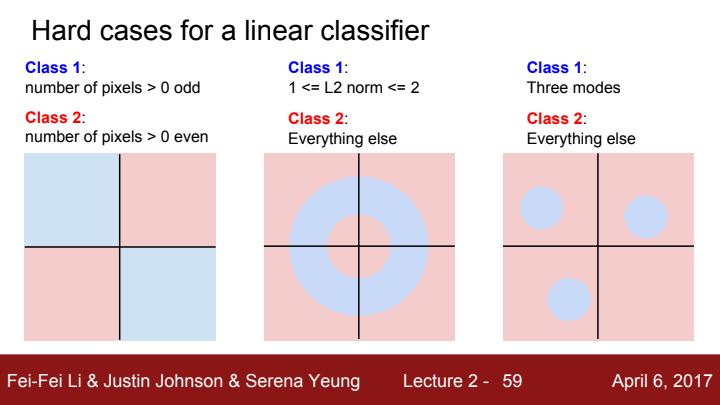 Hard cases for a linear classifier

Class 1:
number of pixels > 0 odd

Class 2:
number of pixels > 0 even

Class 1:
1 <= L2 norm <= 2

Class 2:
Everything else

Class 1:
Three modes

Class 2:
Everything else

Fei-Fei Li & Justin Johnson & Serena Yeung Lecture 2 - 59 April 6, 2017